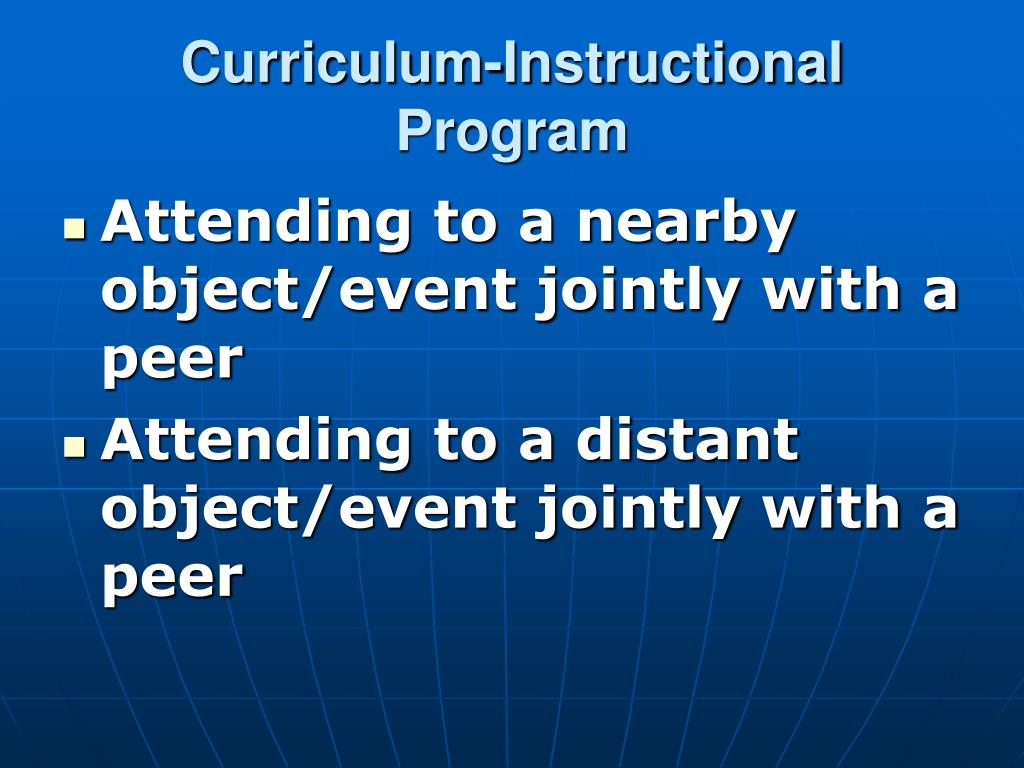 Curriculum-Instructional Program

- Attending to a nearby object/event jointly with a peer
- Attending to a distant object/event jointly with a peer